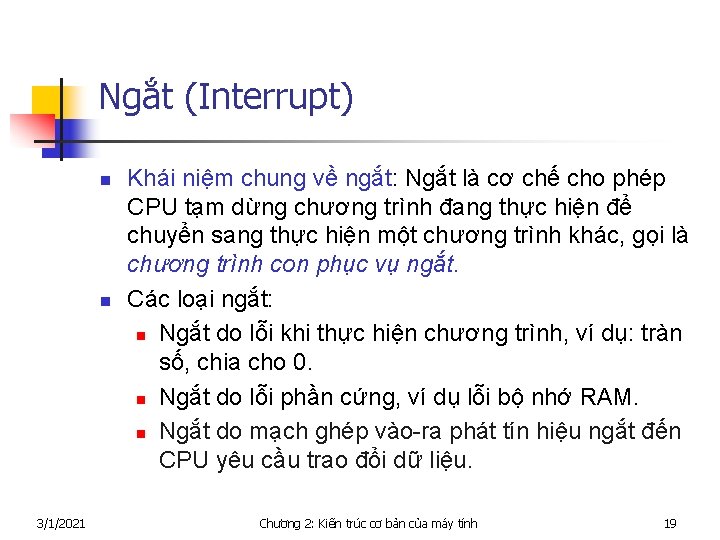 Ngắt (Interrupt)

Khái niệm chung về ngắt: Ngắt là cơ chế cho phép CPU tạm dừng chương trình đang thực hiện để chuyển sang thực hiện một chương trình khác, gọi là chương trình con phục vụ ngắt.

Các loại ngắt:

Ngắt do lỗi khi thực hiện chương trình, ví dụ: tràn số, chia cho 0.

Ngắt do lỗi phần cứng, ví dụ lỗi bộ nhớ RAM.

Ngắt do mạch ghép vào-ra phát tín hiệu ngắt đến CPU yêu cầu trao đổi dữ liệu.

3/1/2021

Chương 2: Kiến trúc cơ bản của máy tính

19